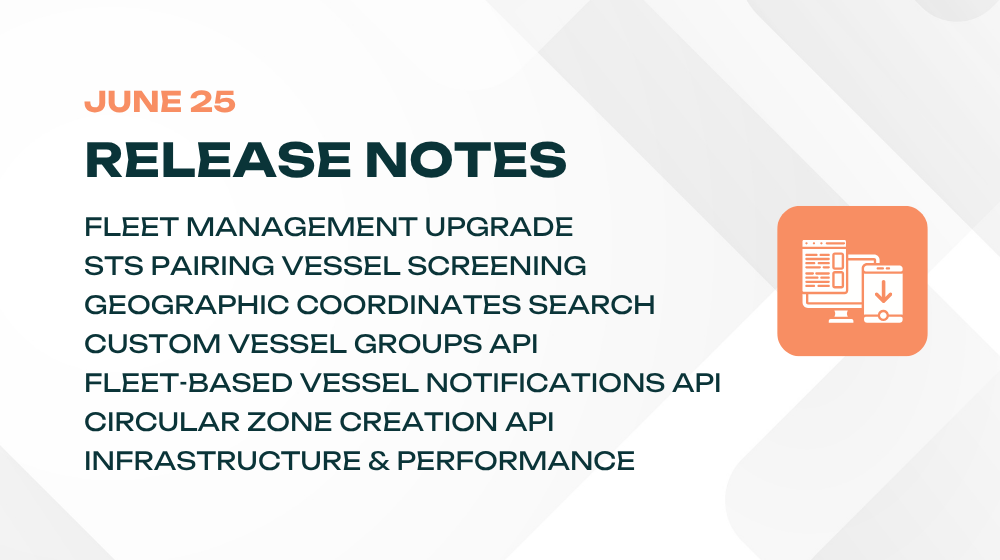 JUNE 25

RELEASE NOTES

FLEET MANAGEMENT UPGRADE
STS PAIRING VESSEL SCREENING
GEOGRAPHIC COORDINATES SEARCH
CUSTOM VESSEL GROUPS API
FLEET-BASED VESSEL NOTIFICATIONS API
CIRCULAR ZONE CREATION API
INFRASTRUCTURE & PERFORMANCE